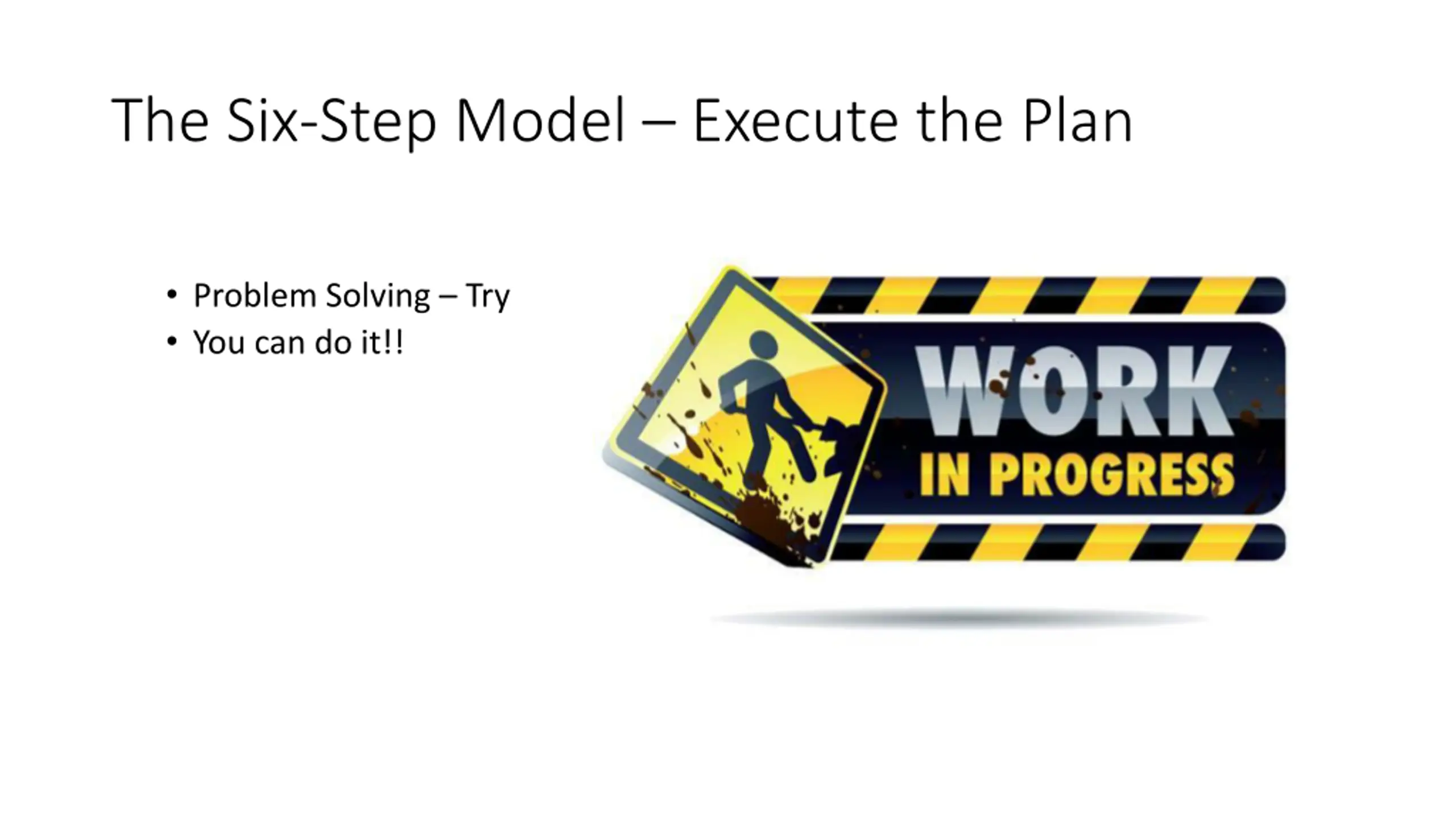 The Six-Step Model – Execute the Plan

• Problem Solving – Try
• You can do it!!

WORK
IN PROGRESS